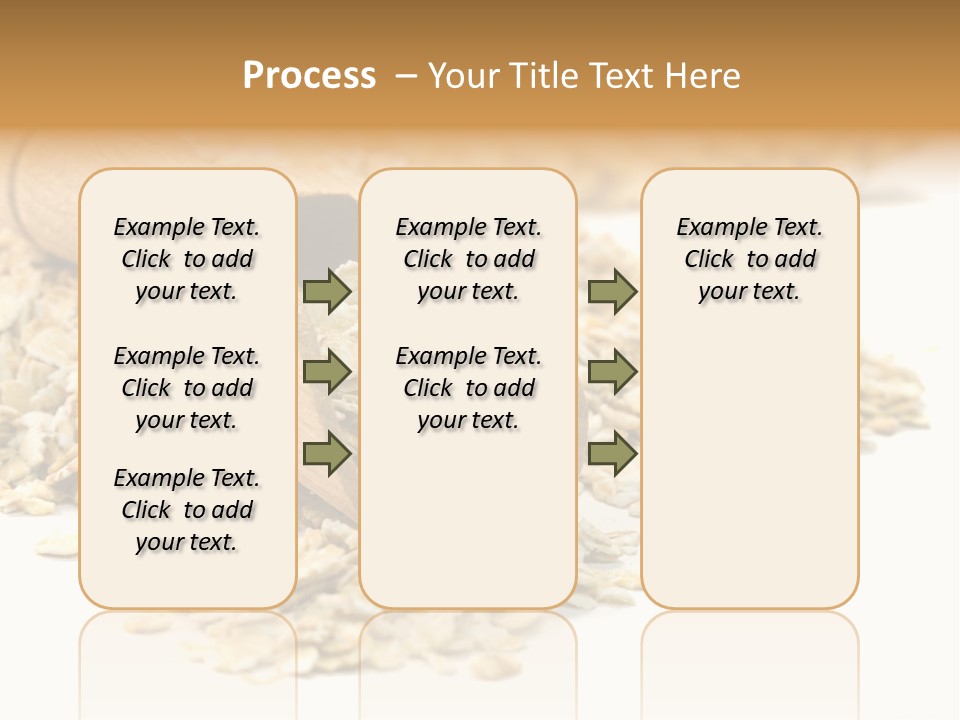 Process – Your Title Text Here

Example Text. Click to add your text.

Example Text. Click to add your text.

Example Text. Click to add your text.

Example Text. Click to add your text.

Example Text. Click to add your text.

Example Text. Click to add your text.